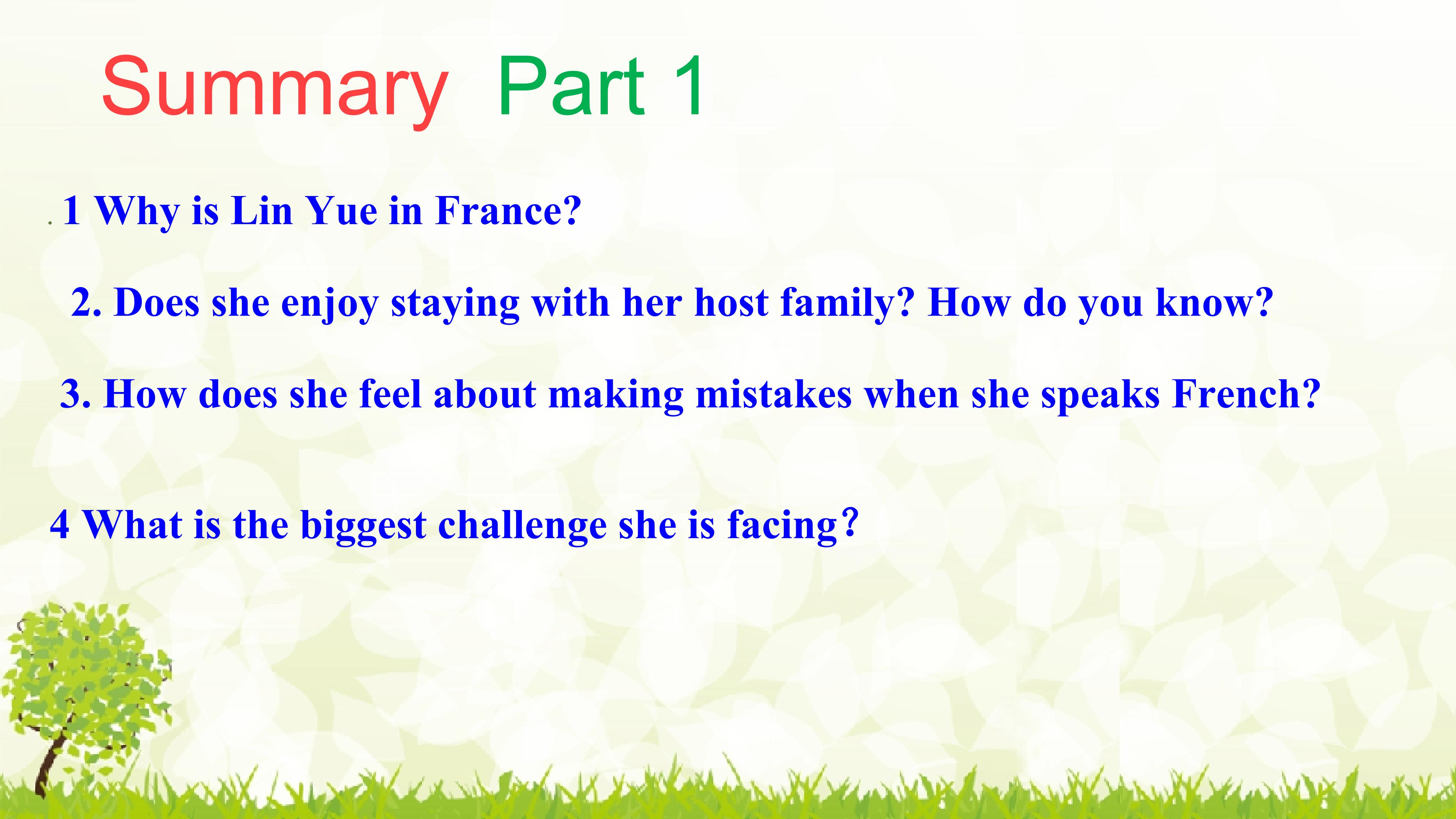 Summary Part 1

. 1 Why is Lin Yue in France?

2. Does she enjoy staying with her host family? How do you know?

3. How does she feel about making mistakes when she speaks French?

4 What is the biggest challenge she is facing?